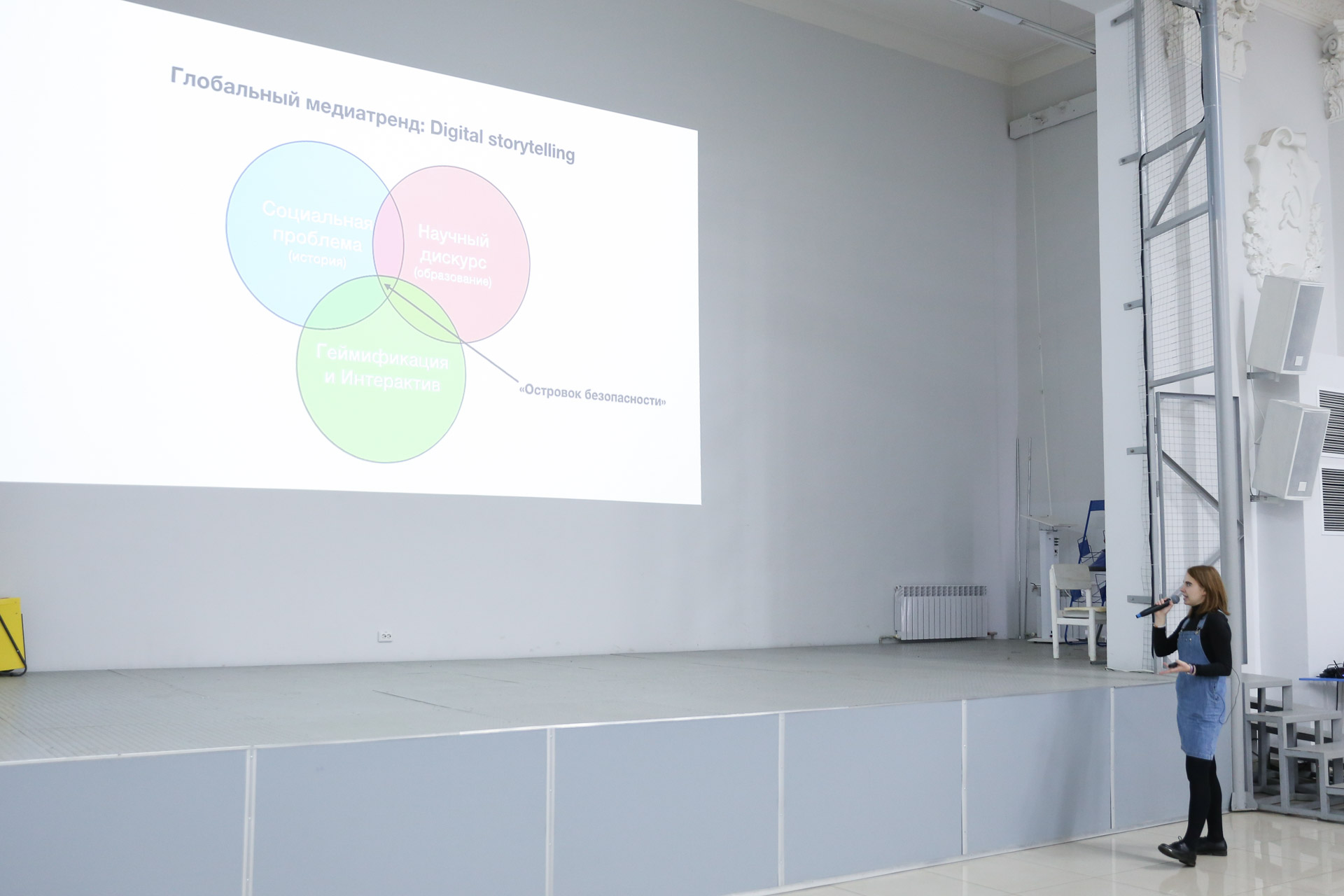 Глобальный медиатренд: Digital storytelling

Социальная проблема (история)

Научный дискурс (образование)

Геймификация и Интерактив

«Островок безопасности»